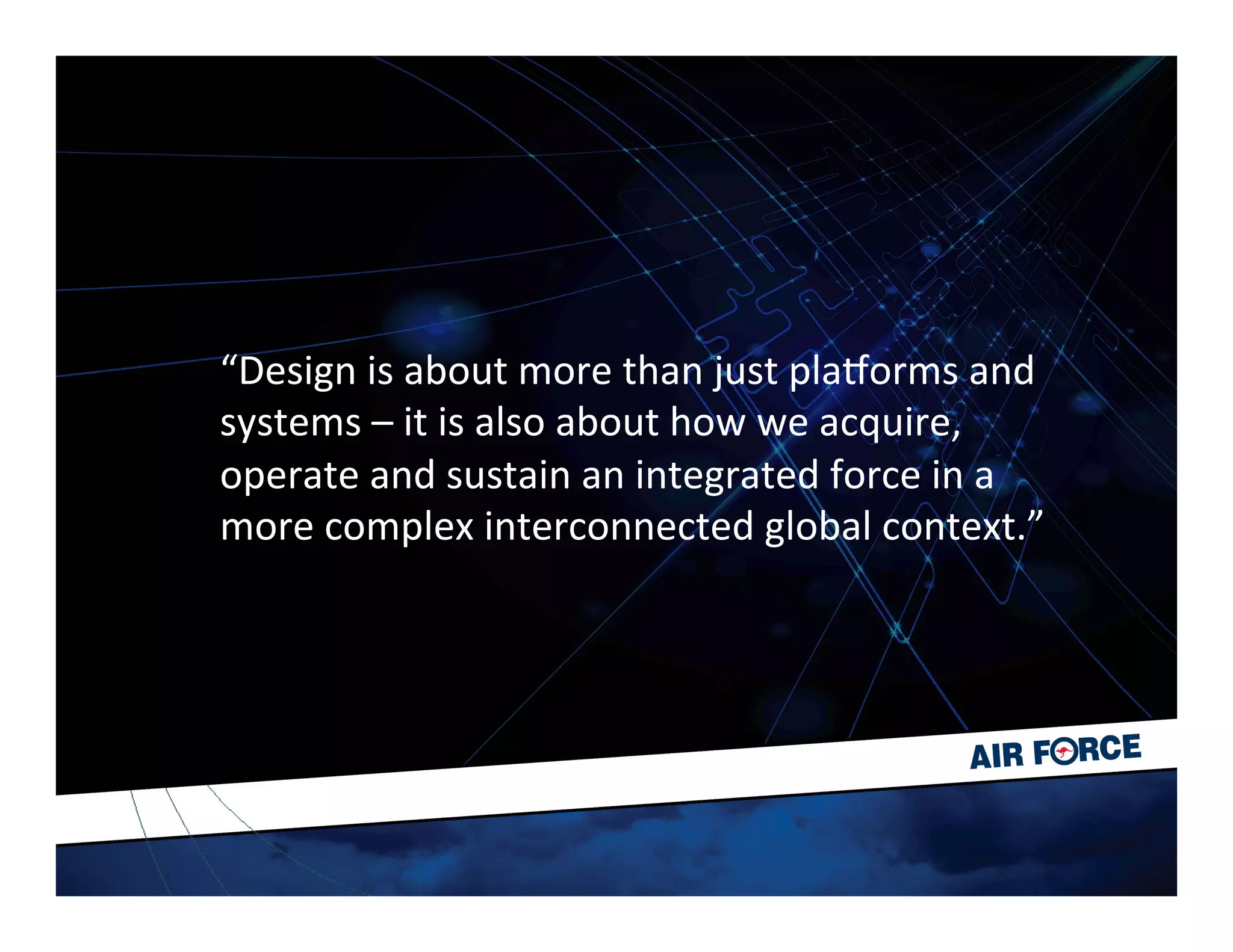 “Design is about more than just platforms and systems – it is also about how we acquire, operate and sustain an integrated force in a more complex interconnected global context.”

AIR FORCE